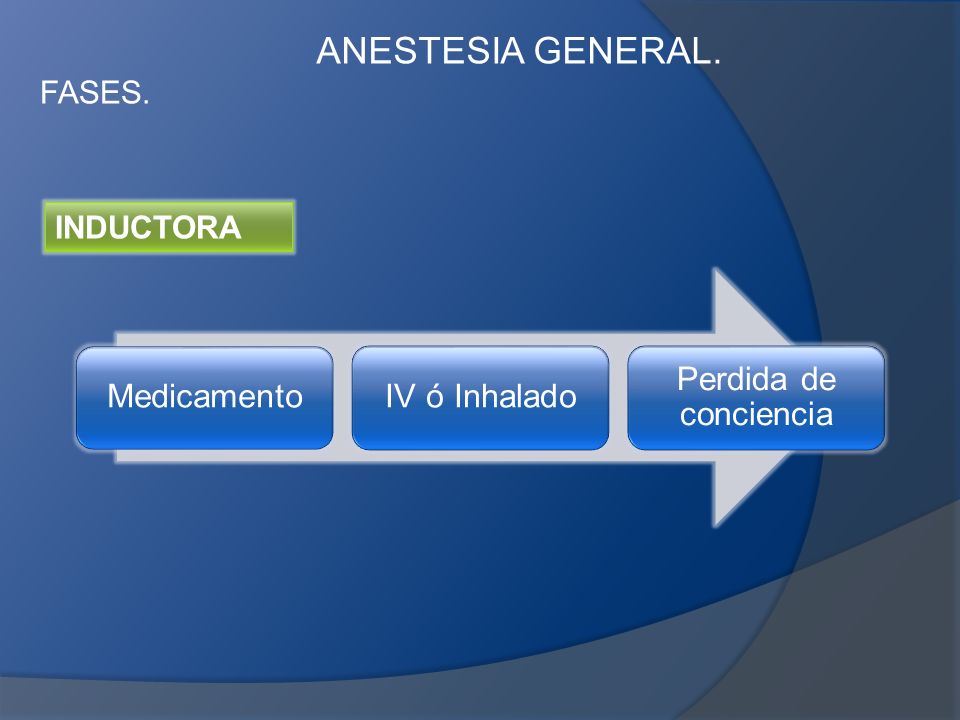 ANESTESIA GENERAL.

FASES.

INDUCTORA

Medicamento

IV ó Inhalado

Perdida de conciencia